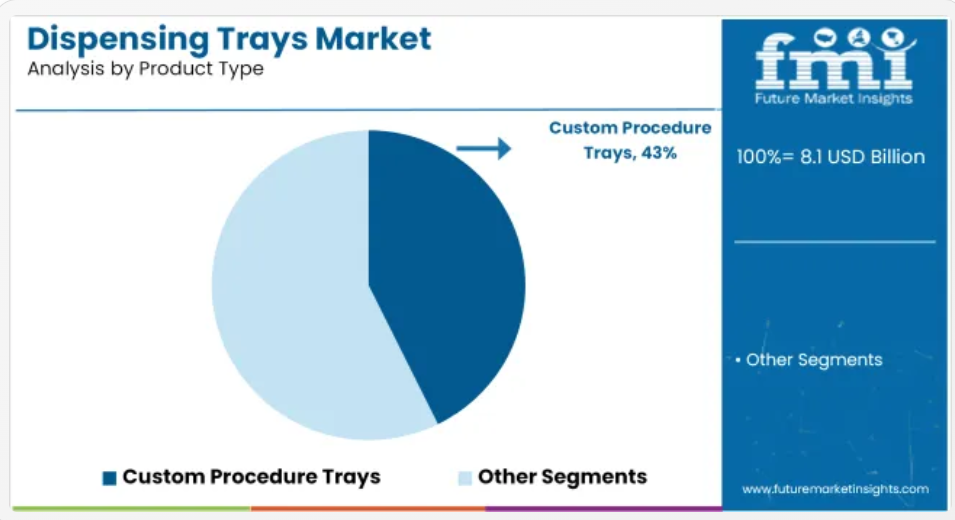 Dispensing Trays Market
Analysis by Product Type

Custom Procedure Trays, 43%

Custom Procedure Trays
Other Segments

fmi
Future Market Insights

100%= 8.1 USD Billion

• Other Segments

www.futuremarketinsights.com